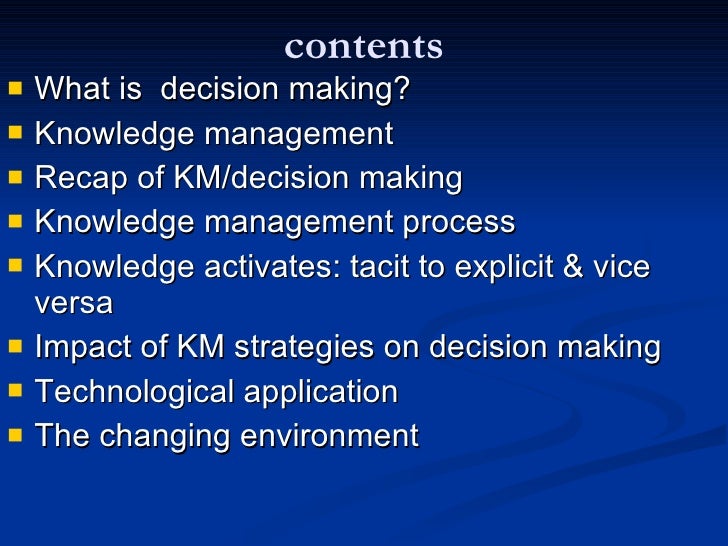 contents

- What is  decision making?
- Knowledge management
- Recap of KM/decision making
- Knowledge management process
- Knowledge activates: tacit to explicit & vice versa
- Impact of KM strategies on decision making
- Technological application
- The changing environment